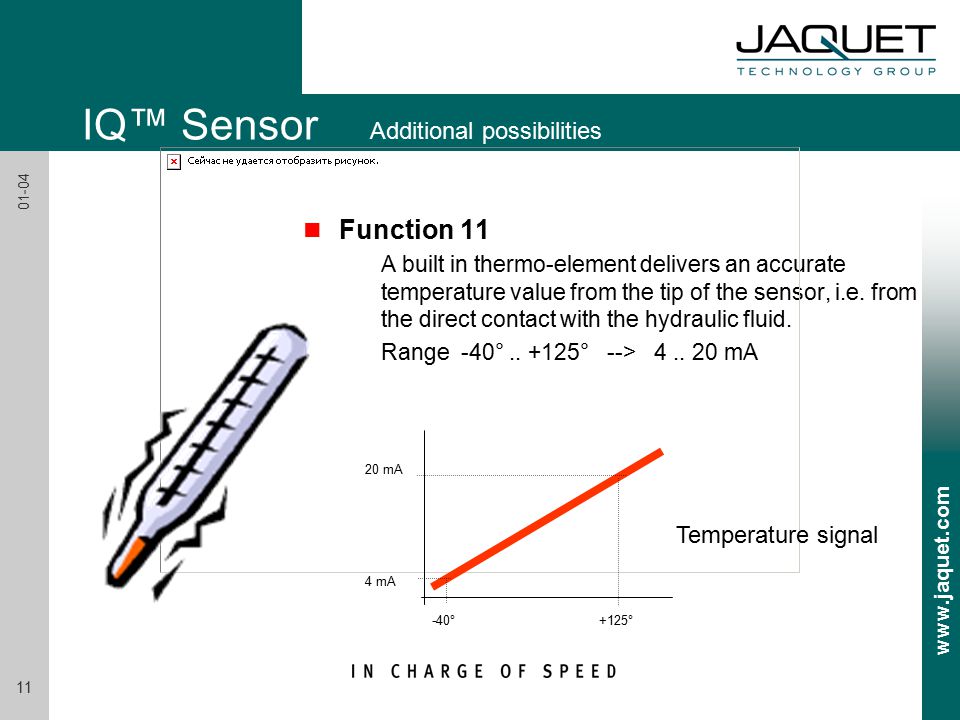 JAQUET
TECHNOLOGY GROUP

IQ™ Sensor Additional possibilities

01-04

Сейчас не удается отобразить рисунок.

Function 11

A built in thermo-element delivers an accurate temperature value from the tip of the sensor, i.e. from the direct contact with the hydraulic fluid.

Range -40° .. +125° --> 4 .. 20 mA

20 mA

4 mA

-40°

+125°

Temperature signal

www.jaquet.com

11

IN CHARGE OF SPEED